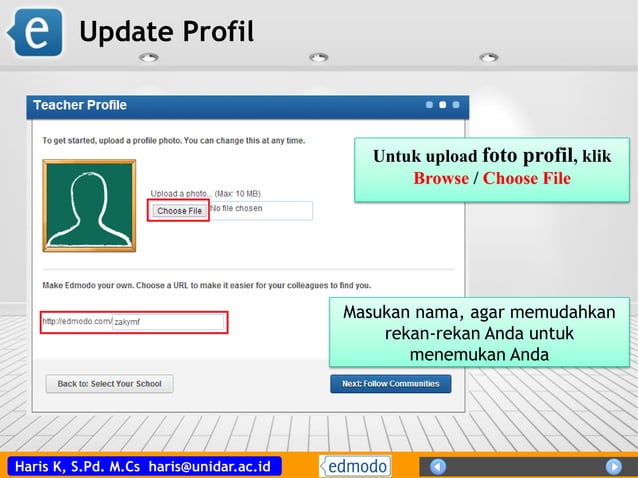 e

Update Profil

Teacher Profile

To get started, upload a profile photo. You can change this at any time.

Upload a photo... (Max: 10 MB)

Choose File No file chosen

Untuk upload foto profil, klik Browse / Choose File

Make Edmodo your own. Choose a URL to make it easier for your colleagues to find you.

http://edmodo.com/ zakymf

Masukan nama, agar memudahkan rekan-rekan Anda untuk menemukan Anda

Back to: Select Your School

Next: Follow Communities

Haris K, S.Pd. M.Cs haris@unidar.ac.id

edmodo